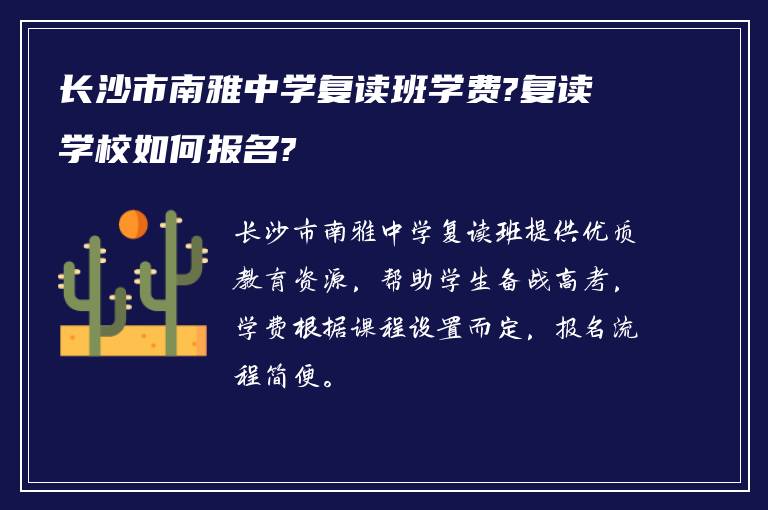 长沙市南雅中学复读班学费?复读学校如何报名?

长沙市南雅中学复读班提供优质教育资源，帮助学生备战高考，学费根据课程设置而定，报名流程简便。